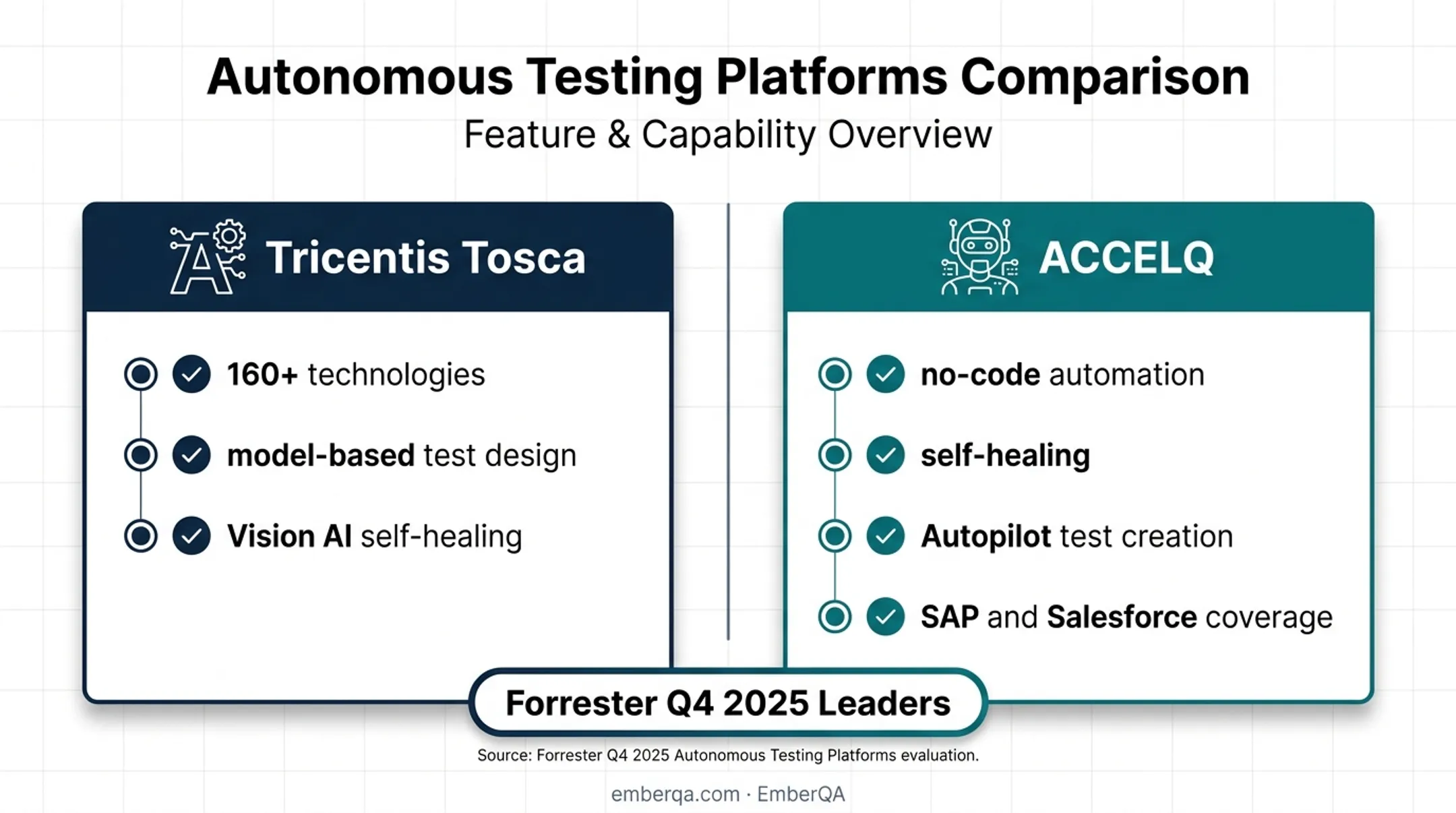 Autonomous Testing Platforms Comparison
Feature & Capability Overview

Tricentis Tosca

160+ technologies

model-based test design

Vision AI self-healing

ACCELQ

no-code automation

self-healing

Autopilot test creation

SAP and Salesforce coverage

Forrester Q4 2025 Leaders

Source: Forrester Q4 2025 Autonomous Testing Platforms evaluation.

emberqa.com · EmberQA